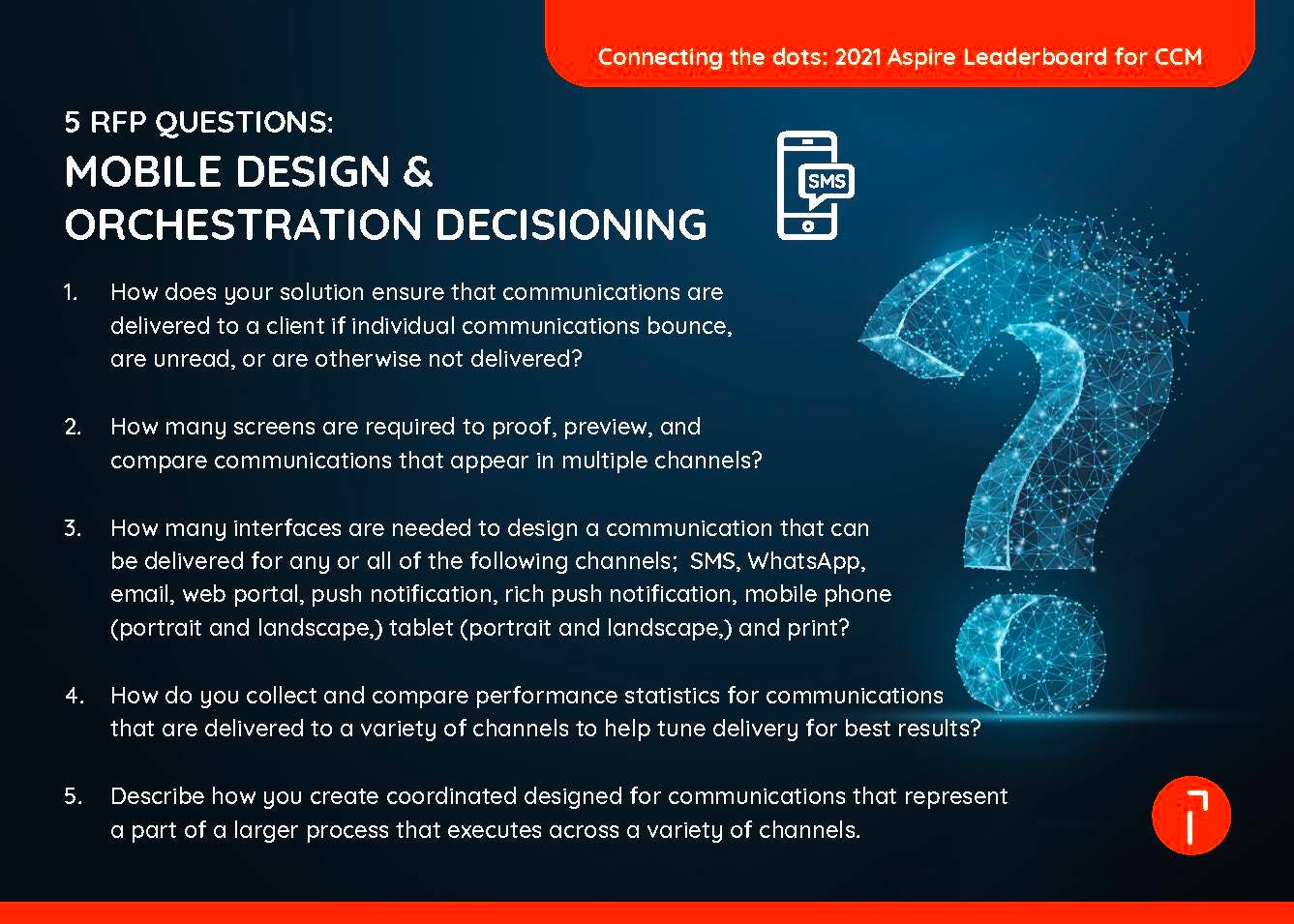 Connecting the dots: 2021 Aspire Leaderboard for CCM

5 RFP QUESTIONS:
MOBILE DESIGN & ORCHESTRATION DECISIONING

SMS

1. How does your solution ensure that communications are delivered to a client if individual communications bounce, are unread, or are otherwise not delivered?

2. How many screens are required to proof, preview, and compare communications that appear in multiple channels?

3. How many interfaces are needed to design a communication that can be delivered for any or all of the following channels; SMS, WhatsApp, email, web portal, push notification, rich push notification, mobile phone (portrait and landscape,) tablet (portrait and landscape,) and print?

4. How do you collect and compare performance statistics for communications that are delivered to a variety of channels to help tune delivery for best results?

5. Describe how you create coordinated designed for communications that represent a part of a larger process that executes across a variety of channels.